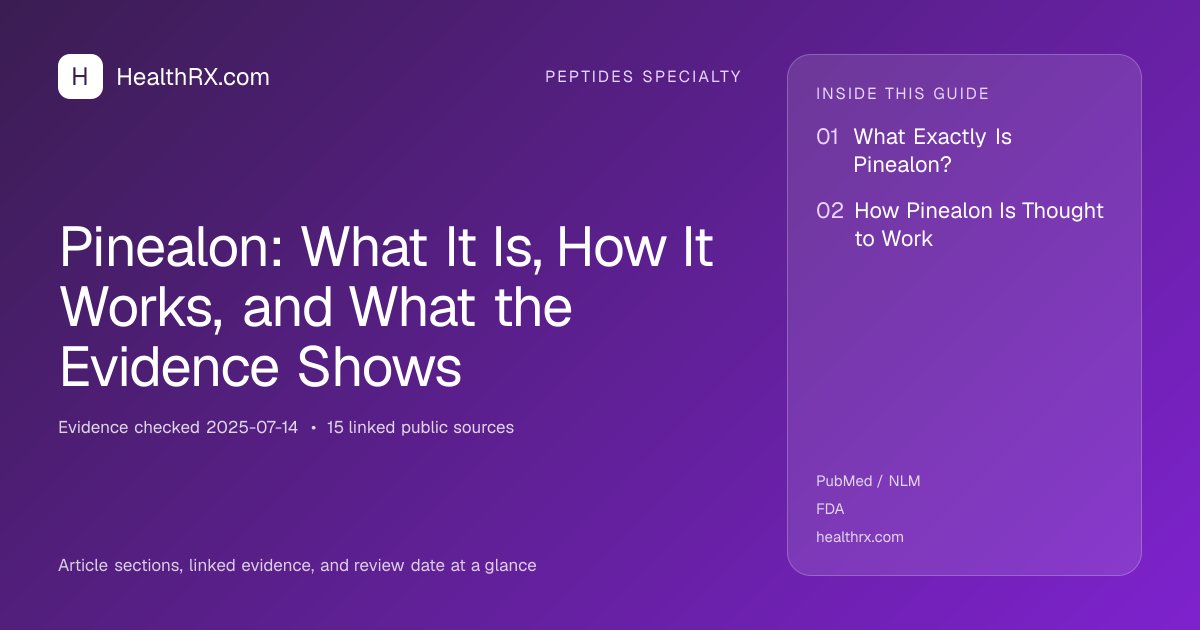 H HealthRX.com

PEPTIDES SPECIALTY

Pinealon: What It Is, How It Works, and What the Evidence Shows

Evidence checked 2025-07-14 • 15 linked public sources

Article sections, linked evidence, and review date at a glance

INSIDE THIS GUIDE

01 What Exactly Is Pinealon?

02 How Pinealon Is Thought to Work

PubMed / NLM

FDA

healthrx.com